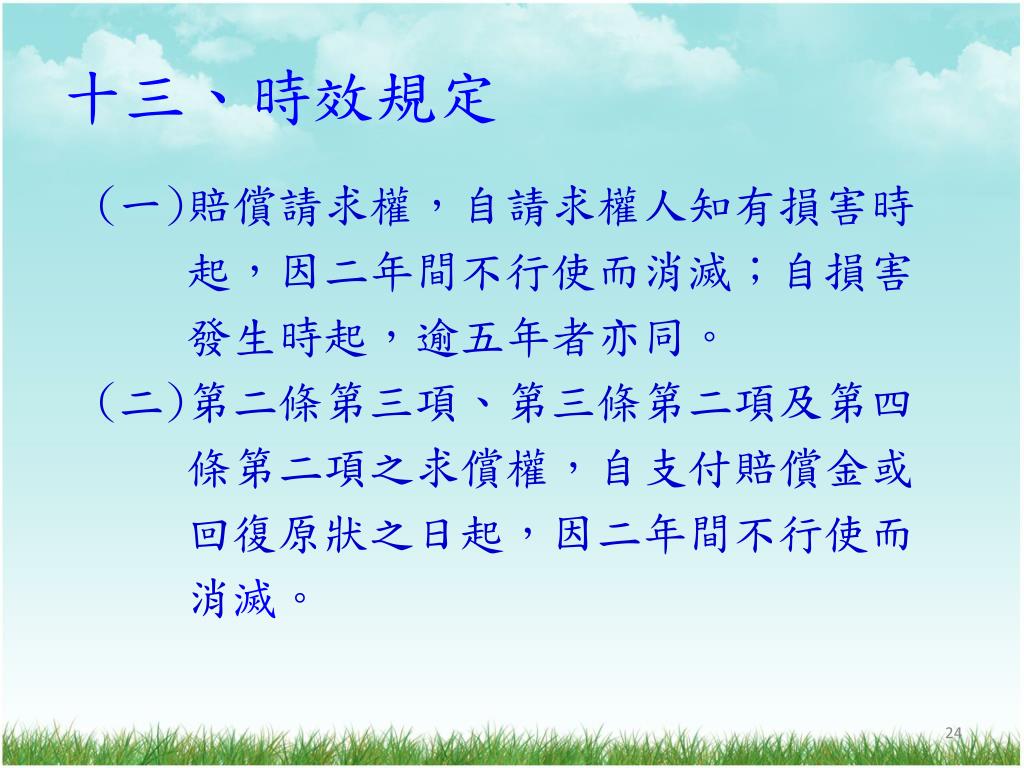 十三、時效規定

(一)賠償請求權，自請求權人知有損害時起，因二年間不行使而消滅；自損害發生時起，逾五年者亦同。

(二)第二條第三項、第三條第二項及第四條第二項之求償權，自支付賠償金或回復原狀之日起，因二年間不行使而消滅。

24